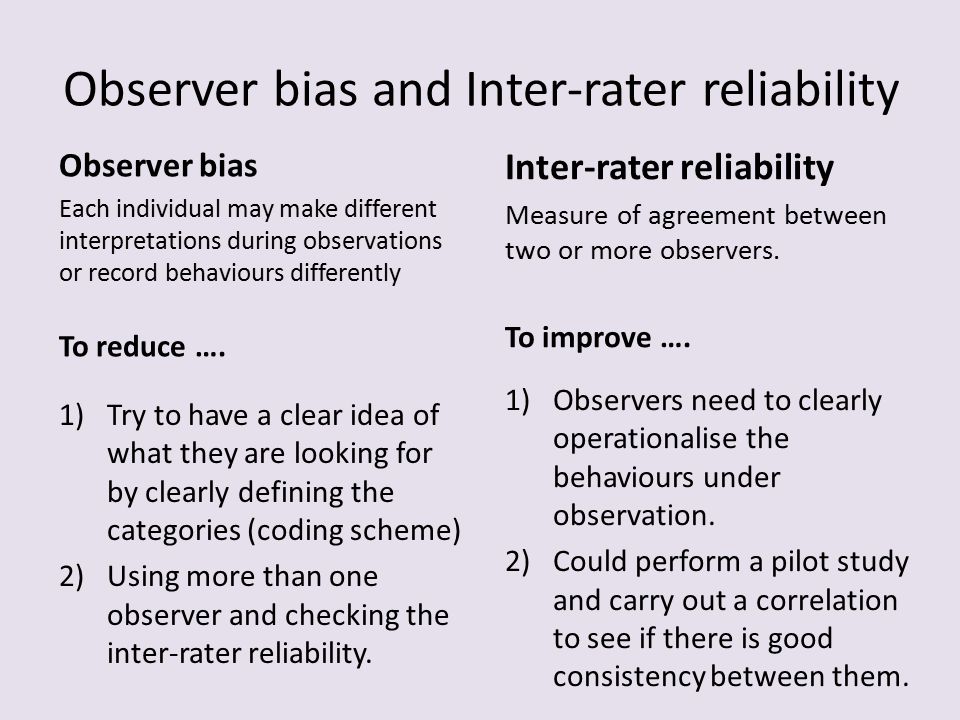 Observer bias and Inter-rater reliability

Observer bias

Each individual may make different interpretations during observations or record behaviours differently

To reduce ….

1) Try to have a clear idea of what they are looking for by clearly defining the categories (coding scheme)
2) Using more than one observer and checking the inter-rater reliability.

Inter-rater reliability

Measure of agreement between two or more observers.

To improve ….

1) Observers need to clearly operationalise the behaviours under observation.
2) Could perform a pilot study and carry out a correlation to see if there is good consistency between them.